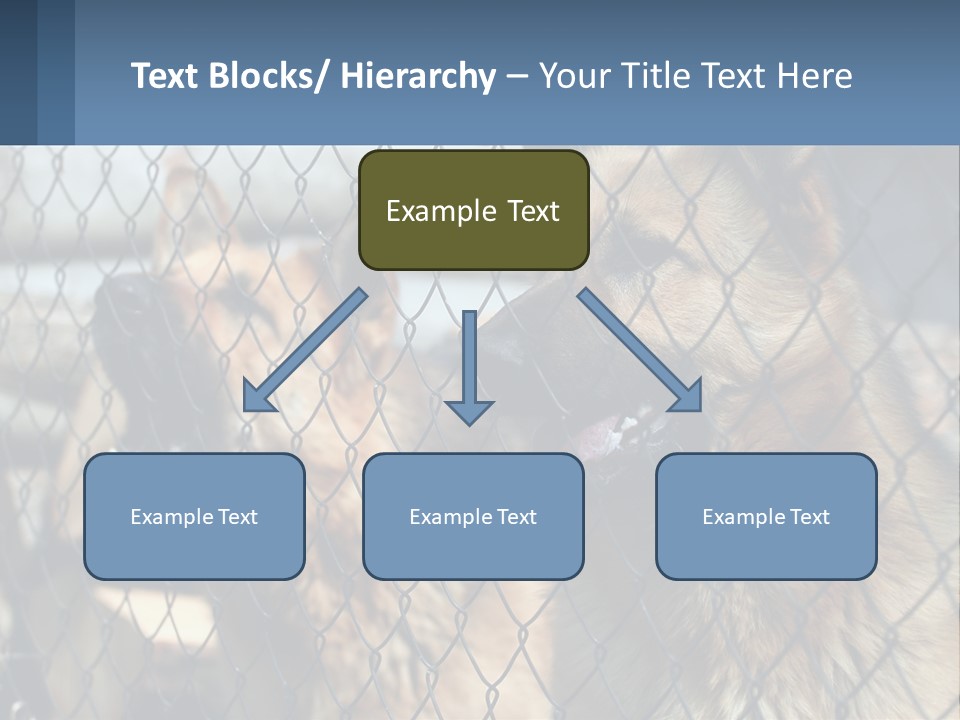 Text Blocks/ Hierarchy – Your Title Text Here

Example Text

Example Text

Example Text

Example Text